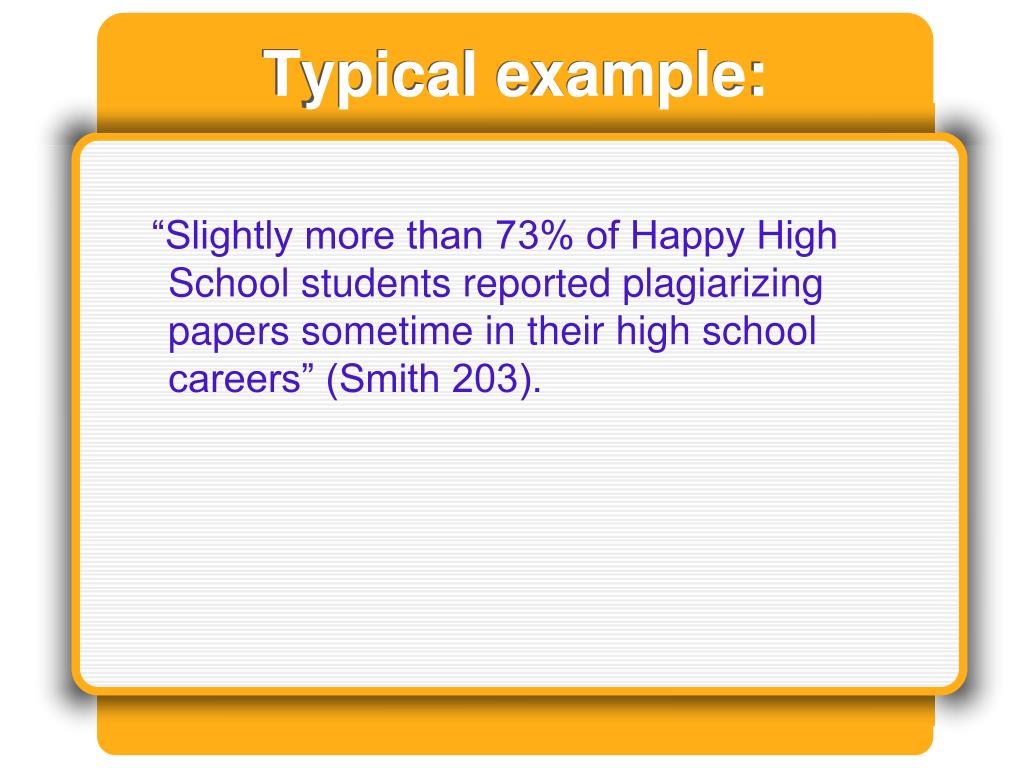 Typical example:

“Slightly more than 73% of Happy High School students reported plagiarizing papers sometime in their high school careers” (Smith 203).